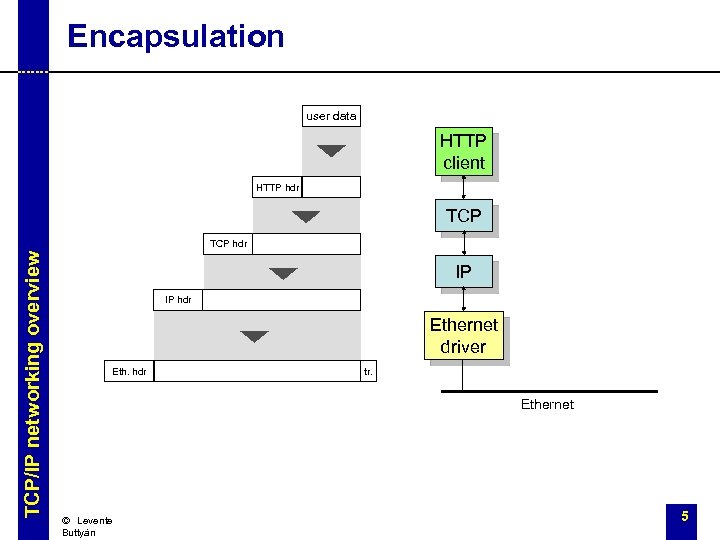 Encapsulation

TCP/IP networking overview

user data

HTTP hdr

TCP hdr

IP hdr

Eth. hdr

tr.

HTTP client

TCP

IP

Ethernet driver

Ethernet

© Levente Buttyán

5